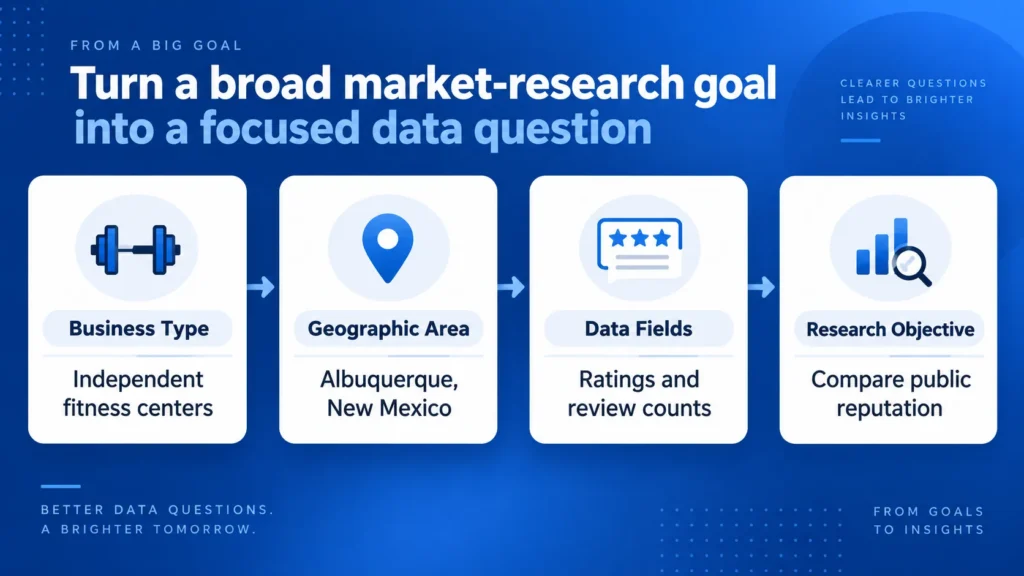 FROM A BIG GOAL

Turn a broad market-research goal into a focused data question

CLEARER QUESTIONS LEAD TO BRIGHTER INSIGHTS

Business Type

Independent fitness centers

Geographic Area

Albuquerque, New Mexico

Data Fields

Ratings and review counts

Research Objective

Compare public reputation

BETTER DATA QUESTIONS. A BRIGHTER TOMORROW.

FROM GOALS TO INSIGHTS